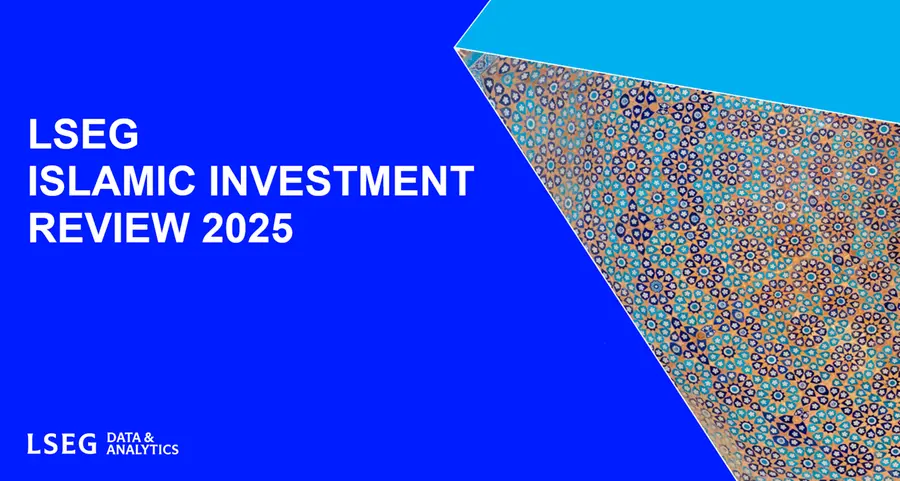 LSEG
ISLAMIC INVESTMENT
REVIEW 2025

LSEG DATA & ANALYTICS